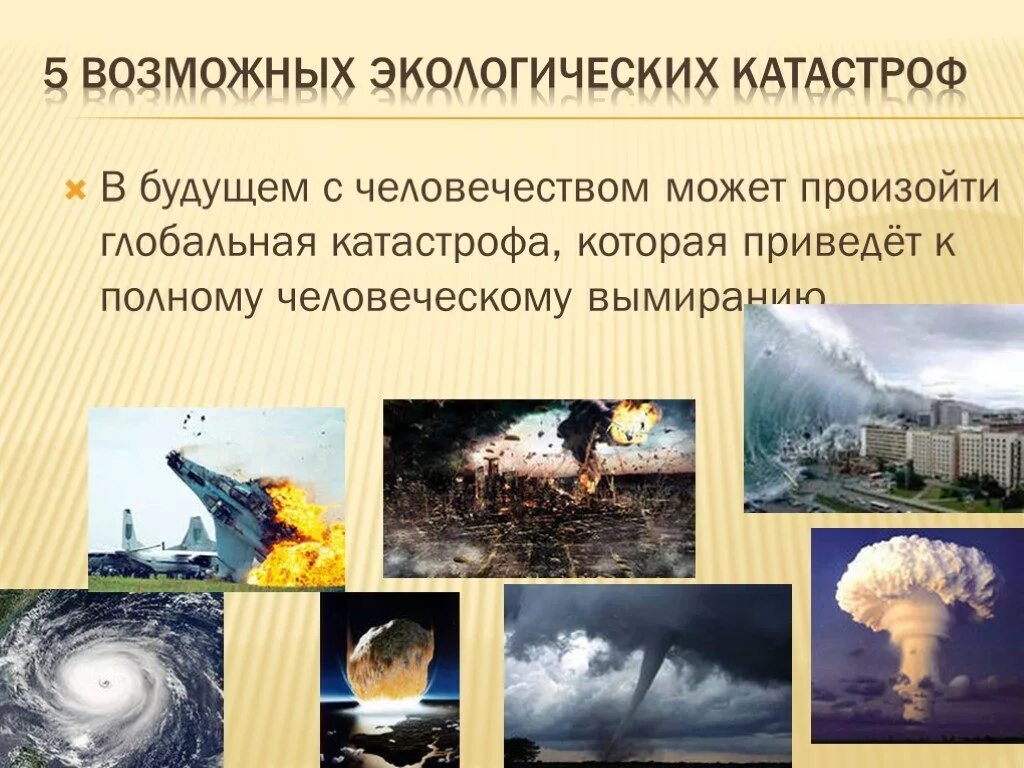 5 ВОЗМОЖНЫХ ЭКОЛОГИЧЕСКИХ КАТАСТРОФ

В будущем с человечеством может произойти глобальная катастрофа, которая приведёт к полному человеческому вымиранию